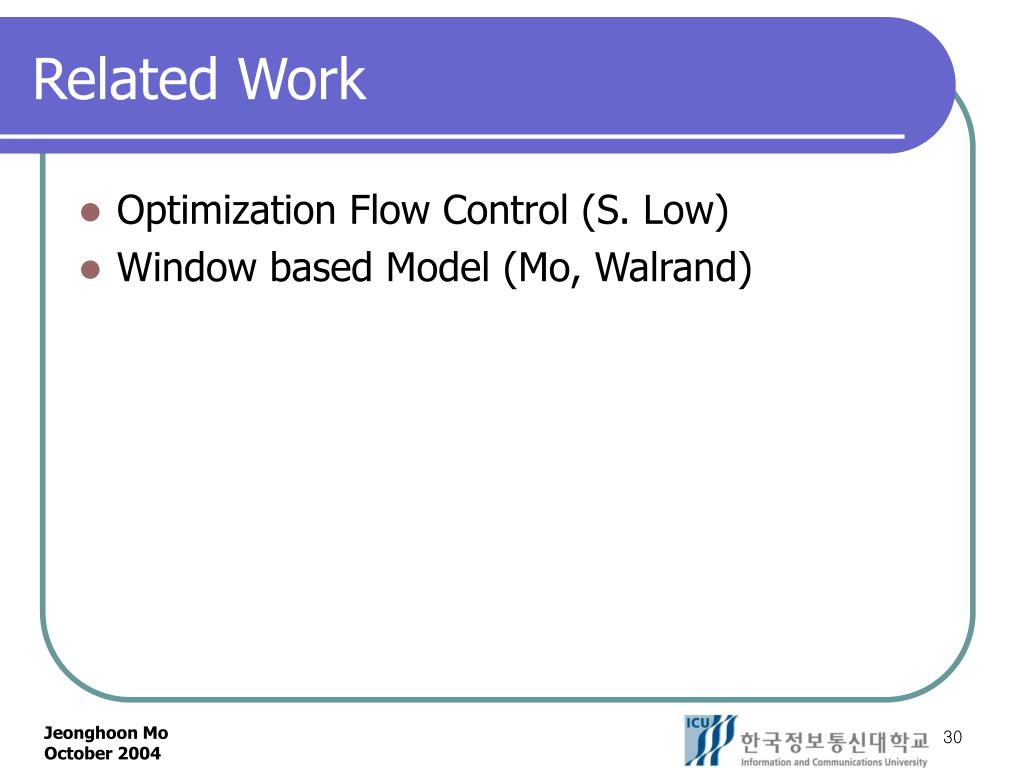 Related Work

- Optimization Flow Control (S. Low)
- Window based Model (Mo, Walrand)

Jeonghoon Mo
October 2004

ICU 한국정보통신대학교
Information and Communications University

30